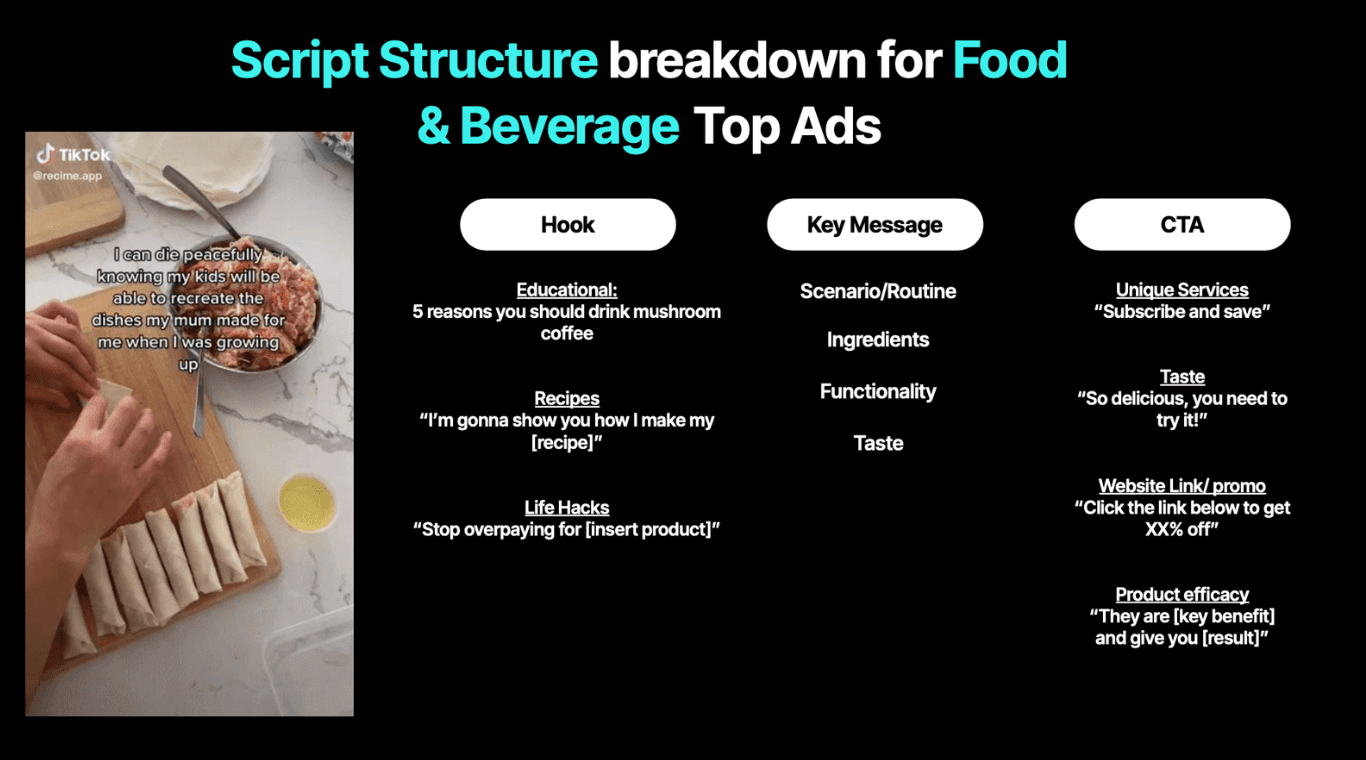 Script Structure breakdown for Food & Beverage Top Ads

TikTok
@recime.app

I can die peacefully knowing my kids will be able to recreate the dishes my mum made for me when I was growing up

Hook

Educational:
5 reasons you should drink mushroom coffee

Recipes
"I'm gonna show you how I make my [recipe]"

Life Hacks
"Stop overpaying for [insert product]"

Key Message

Scenario/Routine

Ingredients

Functionality

Taste

CTA

Unique Services
"Subscribe and save"

Taste
"So delicious, you need to try it!"

Website Link/ promo
"Click the link below to get XX% off"

Product efficacy
"They are [key benefit] and give you [result]"